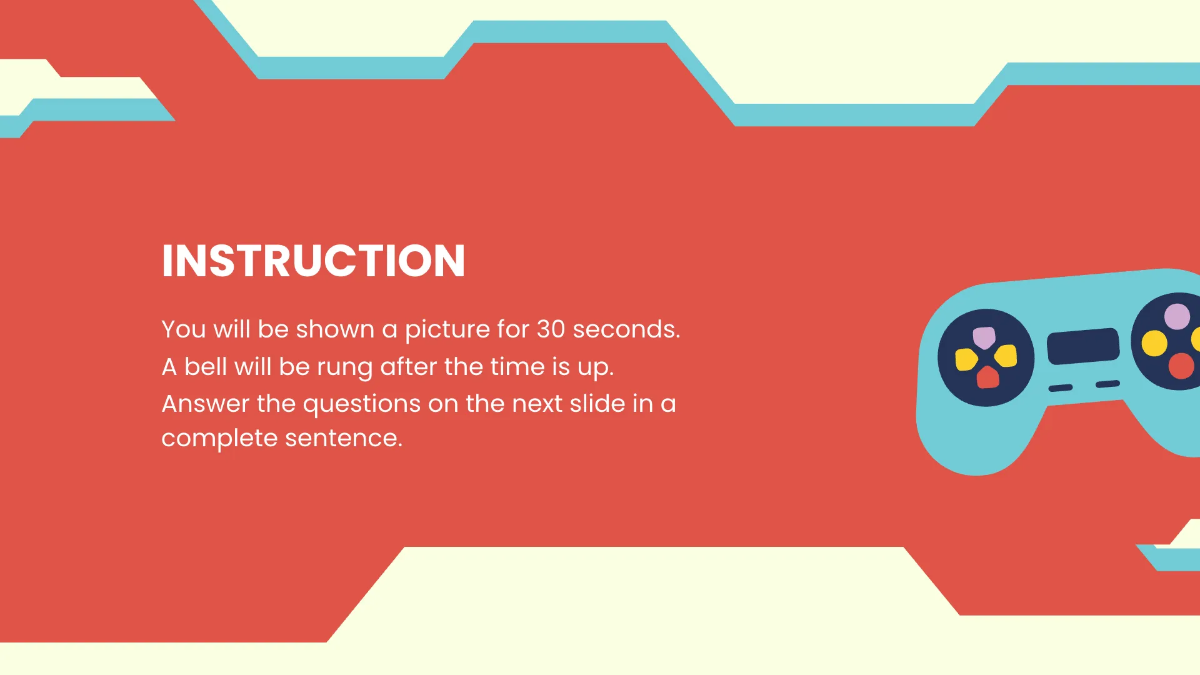 INSTRUCTION

You will be shown a picture for 30 seconds. A bell will be rung after the time is up. Answer the questions on the next slide in a complete sentence.